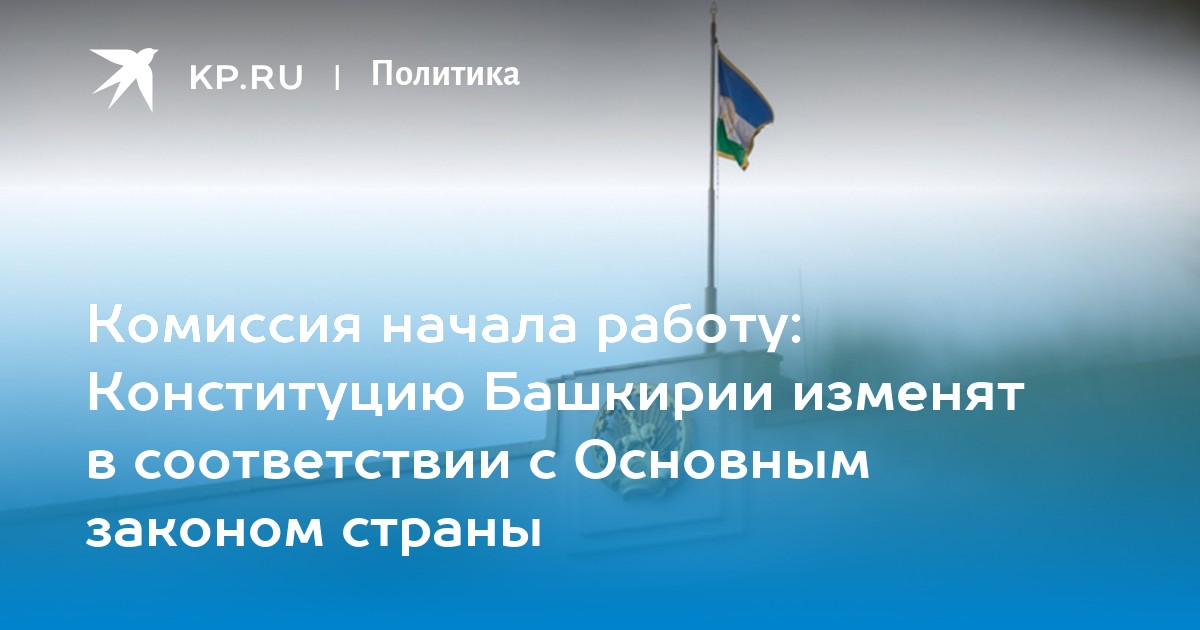 KP.RU | Политика

Комиссия начала работу: Конституцию Башкирии изменят в соответствии с Основным законом страны